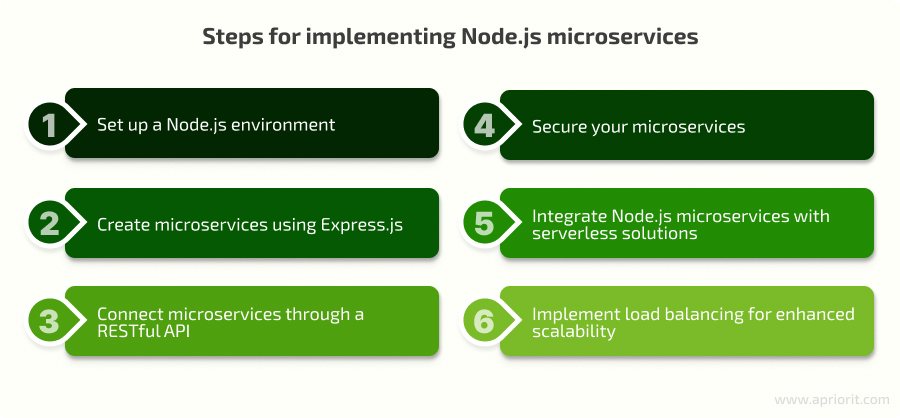 Steps for implementing Node.js microservices

1 Set up a Node.js environment

2 Create microservices using Express.js

3 Connect microservices through a RESTful API

4 Secure your microservices

5 Integrate Node.js microservices with serverless solutions

6 Implement load balancing for enhanced scalability

www.apriorit.com